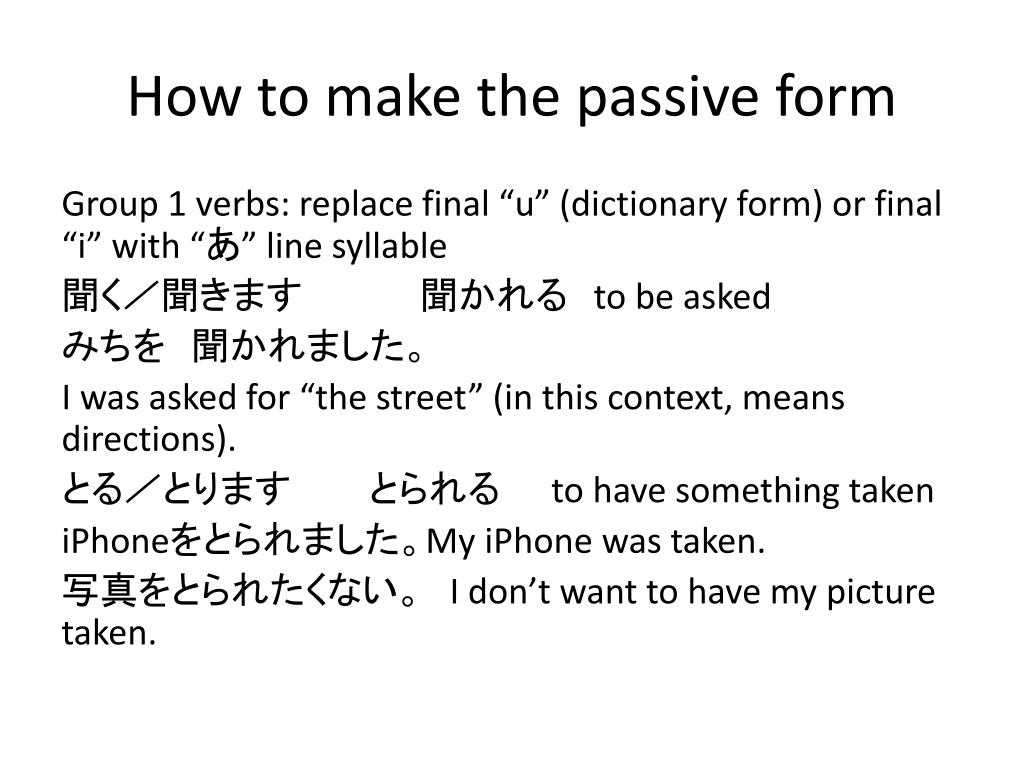 How to make the passive form

Group 1 verbs: replace final “u” (dictionary form) or final “i” with “あ” line syllable

聞く／聞きます　　聞かれる　to be asked

みちを　聞かれました。

I was asked for “the street” (in this context, means directions).

とる／とります　　とられる　to have something taken

iPhoneをとられました。My iPhone was taken.

写真をとられたくない。　I don’t want to have my picture taken.